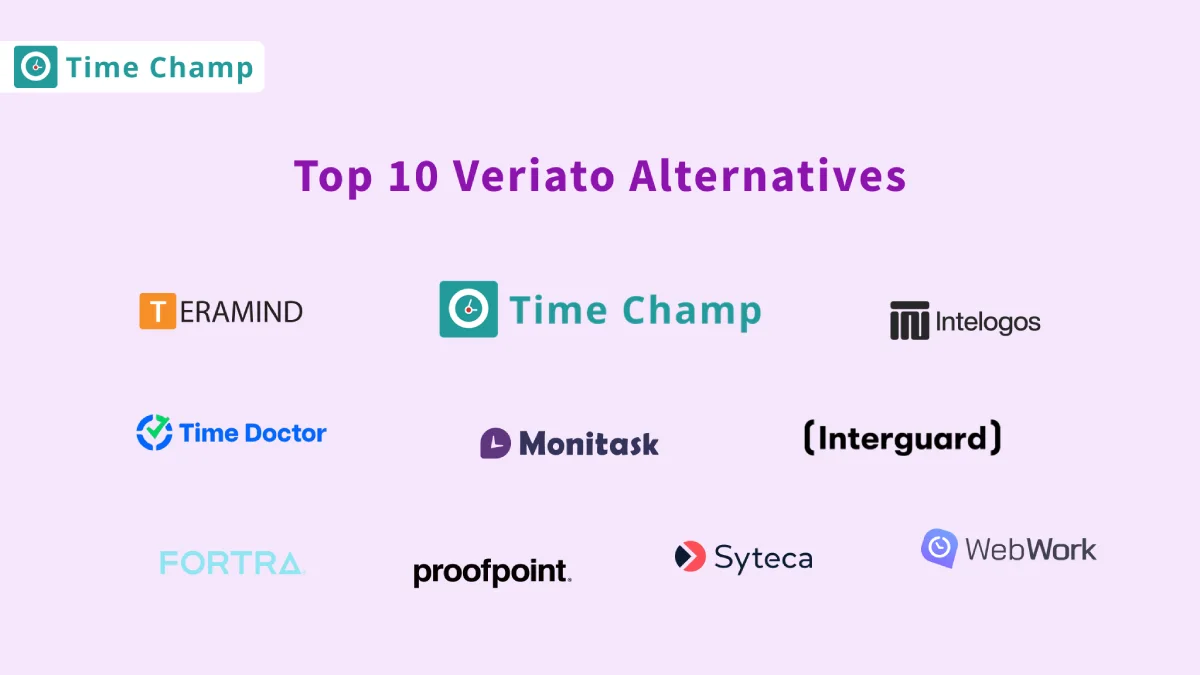 Time Champ

Top 10 Veriato Alternatives

TERAMIND

Time Champ

Intelogos

Time Doctor

Monitask

(Interguard)

FORTRA

proofpoint.

Syteca

WebWork